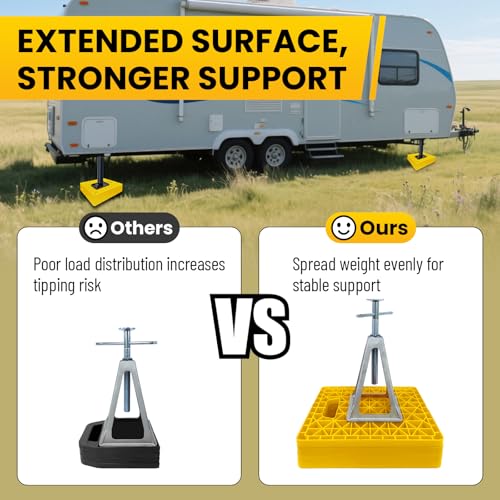 EXTENDED SURFACE, STRONGER SUPPORT

Others

Poor load distribution increases tipping risk

VS

Ours

Spread weight evenly for stable support